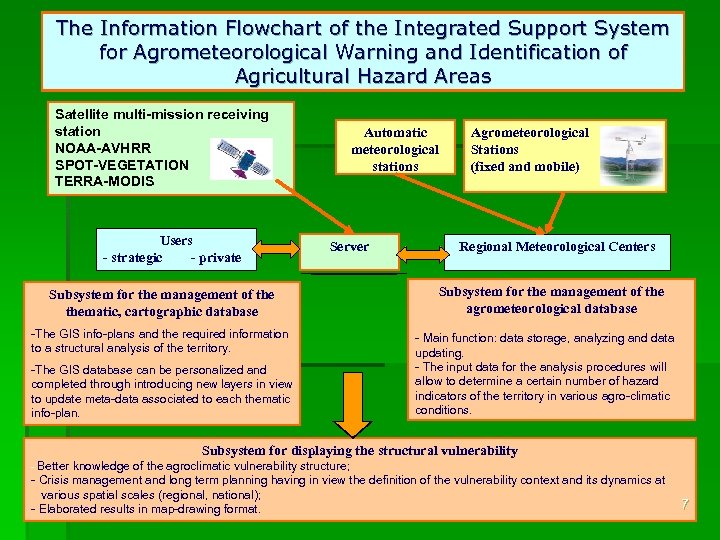 The Information Flowchart of the Integrated Support System for Agrometeorological Warning and Identification of Agricultural Hazard Areas

Satellite multi-mission receiving station
NOAA-AVHRR
SPOT-VEGETATION
TERRA-MODIS

Automatic meteorological stations

Agrometeorological Stations (fixed and mobile)

Users
- strategic - private

Server

Regional Meteorological Centers

Subsystem for the management of the thematic, cartographic database

-The GIS info-plans and the required information to a structural analysis of the territory.

-The GIS database can be personalized and completed through introducing new layers in view to update meta-data associated to each thematic info-plan.

Subsystem for the management of the agrometeorological database

- Main function: data storage, analyzing and data updating.
- The input data for the analysis procedures will allow to determine a certain number of hazard indicators of the territory in various agro-climatic conditions.

Subsystem for displaying the structural vulnerability
- Better knowledge of the agroclimatic vulnerability structure;
- Crisis management and long term planning having in view the definition of the vulnerability context and its dynamics at various spatial scales (regional, national);
- Elaborated results in map-drawing format.

7